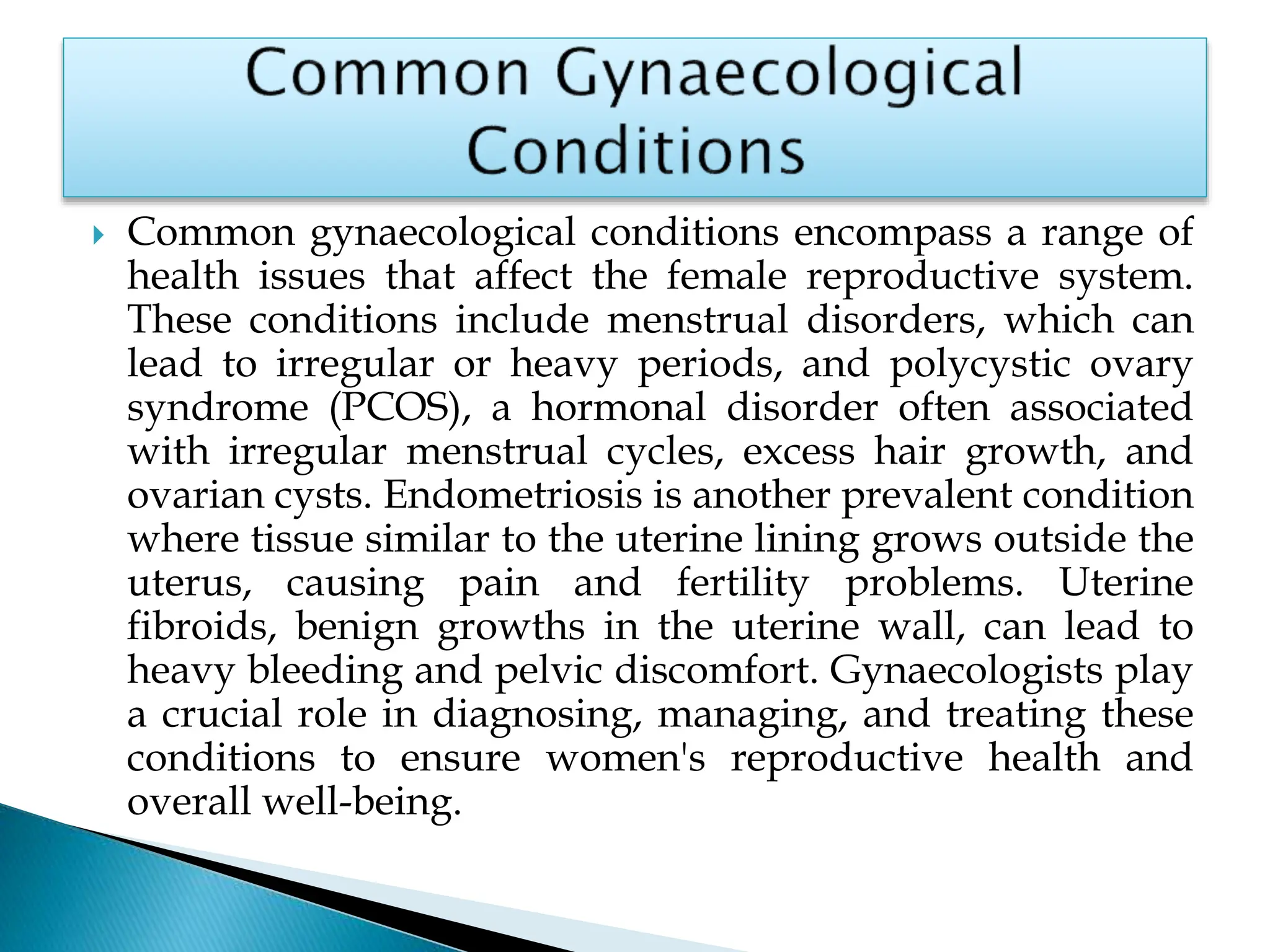 Common Gynaecological Conditions

Common gynaecological conditions encompass a range of health issues that affect the female reproductive system. These conditions include menstrual disorders, which can lead to irregular or heavy periods, and polycystic ovary syndrome (PCOS), a hormonal disorder often associated with irregular menstrual cycles, excess hair growth, and ovarian cysts. Endometriosis is another prevalent condition where tissue similar to the uterine lining grows outside the uterus, causing pain and fertility problems. Uterine fibroids, benign growths in the uterine wall, can lead to heavy bleeding and pelvic discomfort. Gynaecologists play a crucial role in diagnosing, managing, and treating these conditions to ensure women's reproductive health and overall well-being.